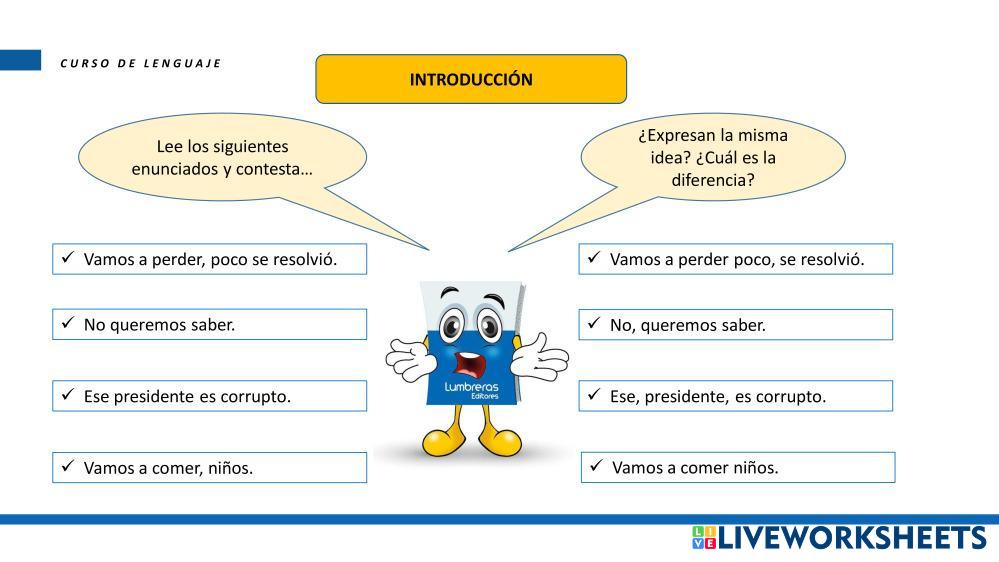 CURSO DE LENGUAJE

INTRODUCCIÓN

Lee los siguientes enunciados y contesta…

¿Expresan la misma idea? ¿Cuál es la diferencia?

✓ Vamos a perder, poco se resolvió.

✓ No queremos saber.

✓ Ese presidente es corrupto.

✓ Vamos a comer, niños.

Lumbreras Editores

✓ Vamos a perder poco, se resolvió.

✓ No, queremos saber.

✓ Ese, presidente, es corrupto.

✓ Vamos a comer niños.

LIVEWORKSHEETS